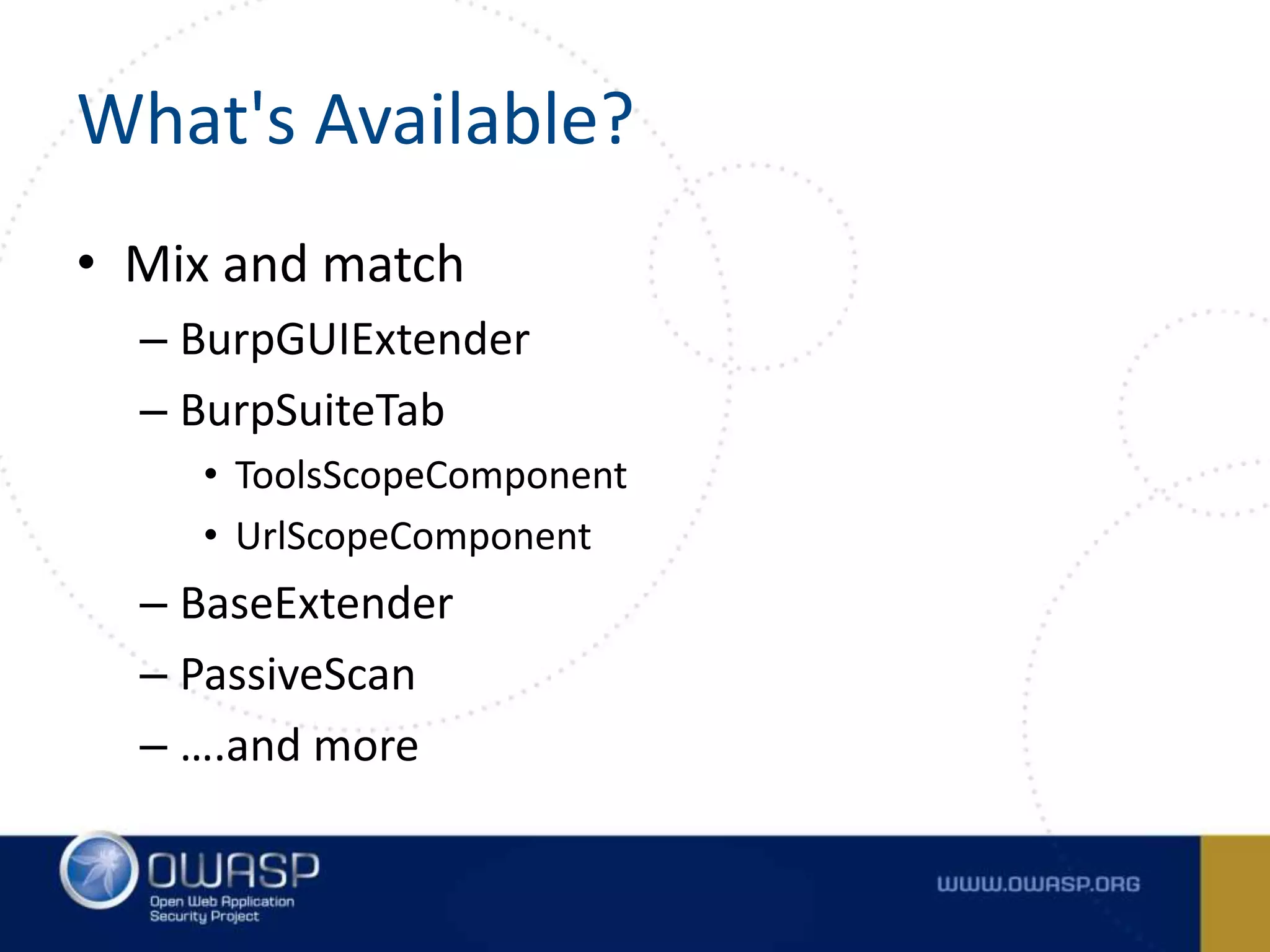 What's Available?

• Mix and match
– BurpGUIExtender
– BurpSuiteTab
• ToolsScopeComponent
• UrlScopeComponent
– BaseExtender
– PassiveScan
– ….and more

OWASP
Open Web Application Security Project

WWW.OWASP.ORG